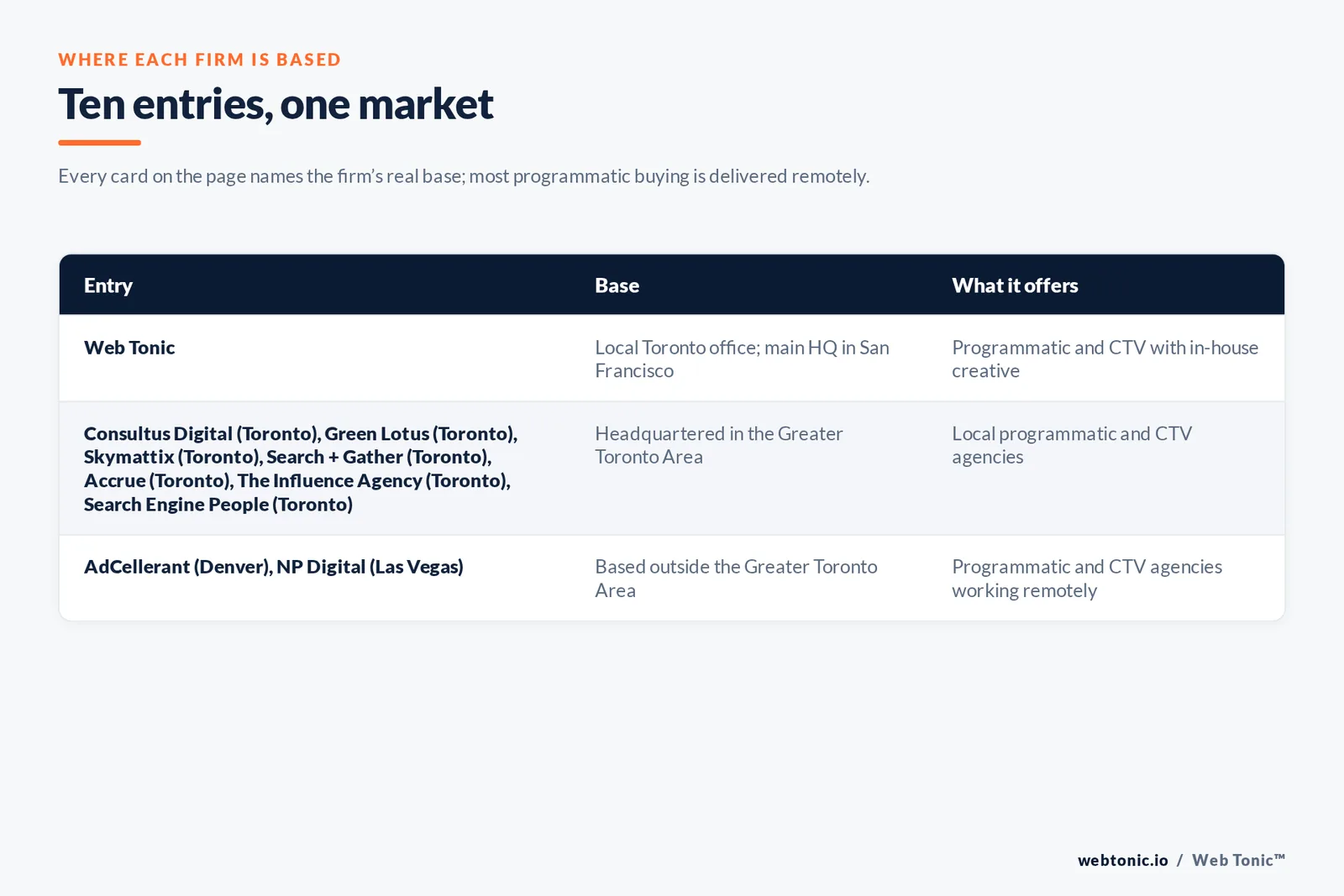 WHERE EACH FIRM IS BASED

Ten entries, one market

Every card on the page names the firm's real base; most programmatic buying is delivered remotely.

| Entry | Base | What it offers |
|---|---|---|
| Web Tonic | Local Toronto office; main HQ in San Francisco | Programmatic and CTV with in-house creative |
| Consultus Digital (Toronto), Green Lotus (Toronto), Skymattix (Toronto), Search + Gather (Toronto), Accrue (Toronto), The Influence Agency (Toronto), Search Engine People (Toronto) | Headquartered in the Greater Toronto Area | Local programmatic and CTV agencies |
| AdCellerant (Denver), NP Digital (Las Vegas) | Based outside the Greater Toronto Area | Programmatic and CTV agencies working remotely |

webtonic.io / Web Tonic™